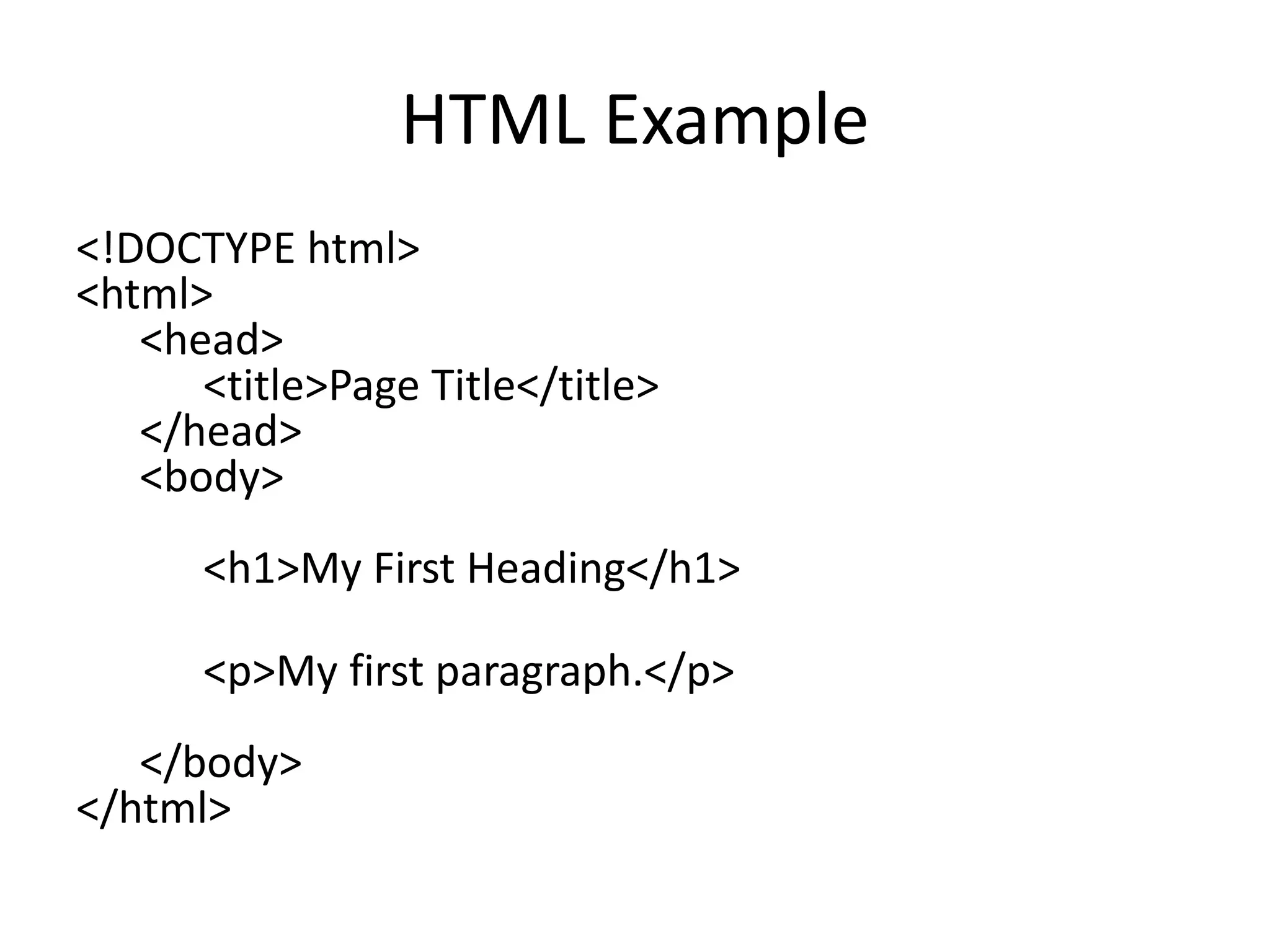 HTML Example

<!DOCTYPE html>
<html>
<head>
<title>Page Title</title>
</head>
<body>

<h1>My First Heading</h1>

<p>My first paragraph.</p>

</body>
</html>